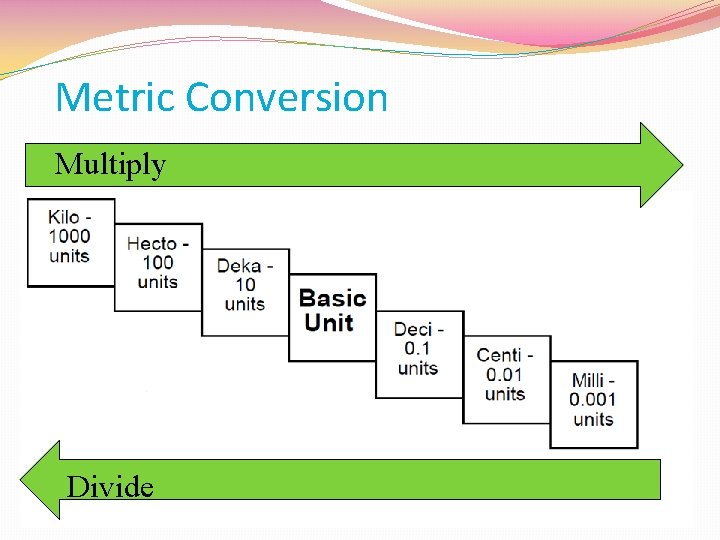 Metric Conversion

Multiply

Kilo - 1000 units

Hecto - 100 units

Deka - 10 units

Basic Unit

Deci - 0.1 units

Centi - 0.01 units

Milli - 0.001 units

Divide